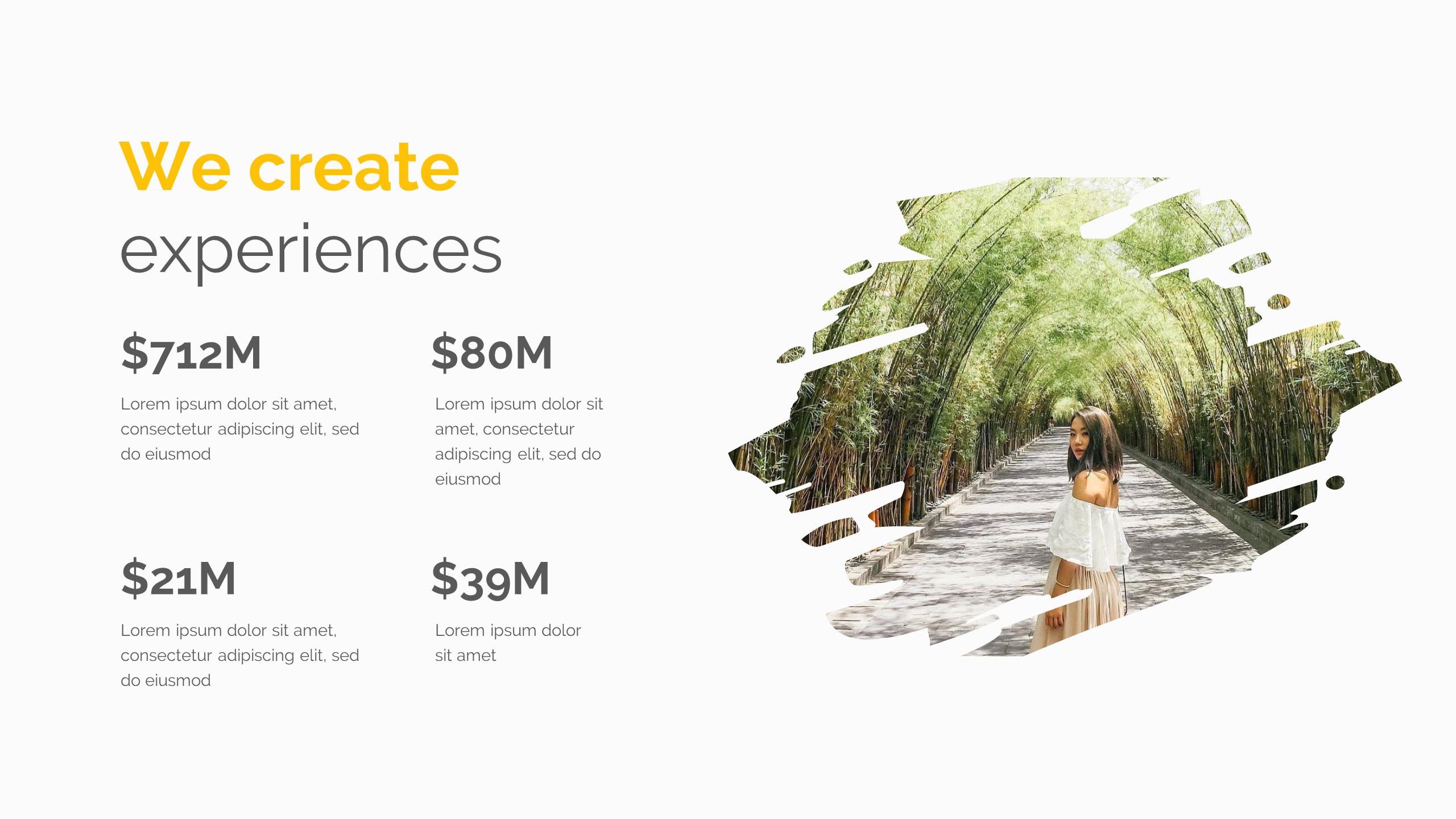 We create experiences

$712M

Lorem ipsum dolor sit amet, consectetur adipiscing elit, sed do eiusmod

$80M

Lorem ipsum dolor sit amet, consectetur adipiscing elit, sed do eiusmod

$21M

Lorem ipsum dolor sit amet, consectetur adipiscing elit, sed do eiusmod

$39M

Lorem ipsum dolor sit amet